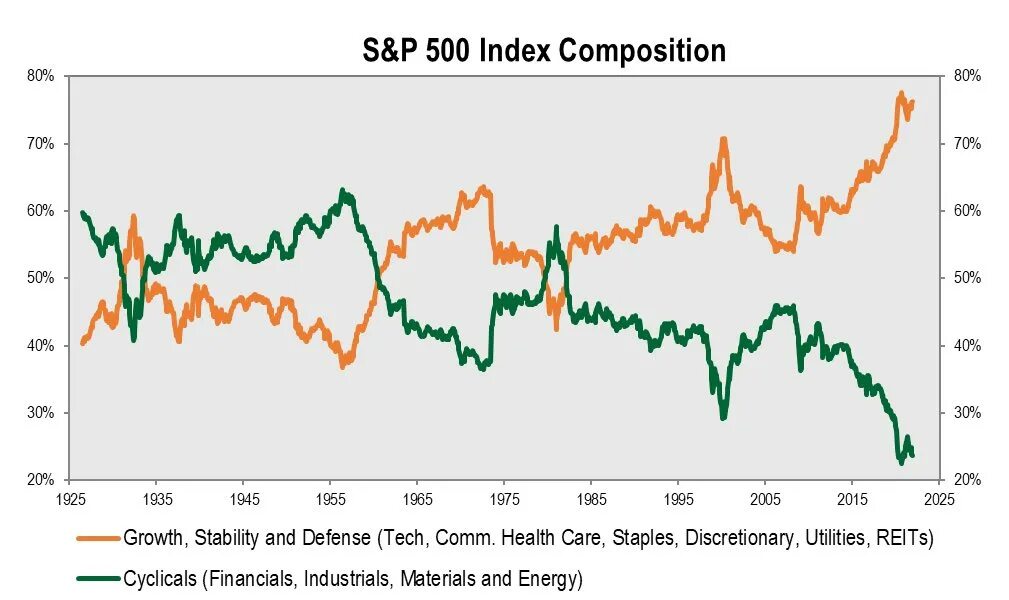 S&P 500 Index Composition

80%
70%
60%
50%
40%
30%
20%

80%
70%
60%
50%
40%
30%
20%

1925 1935 1945 1955 1965 1975 1985 1995 2005 2015 2025

Growth, Stability and Defense (Tech, Comm. Health Care, Staples, Discretionary, Utilities, REITs)

Cyclicals (Financials, Industrials, Materials and Energy)